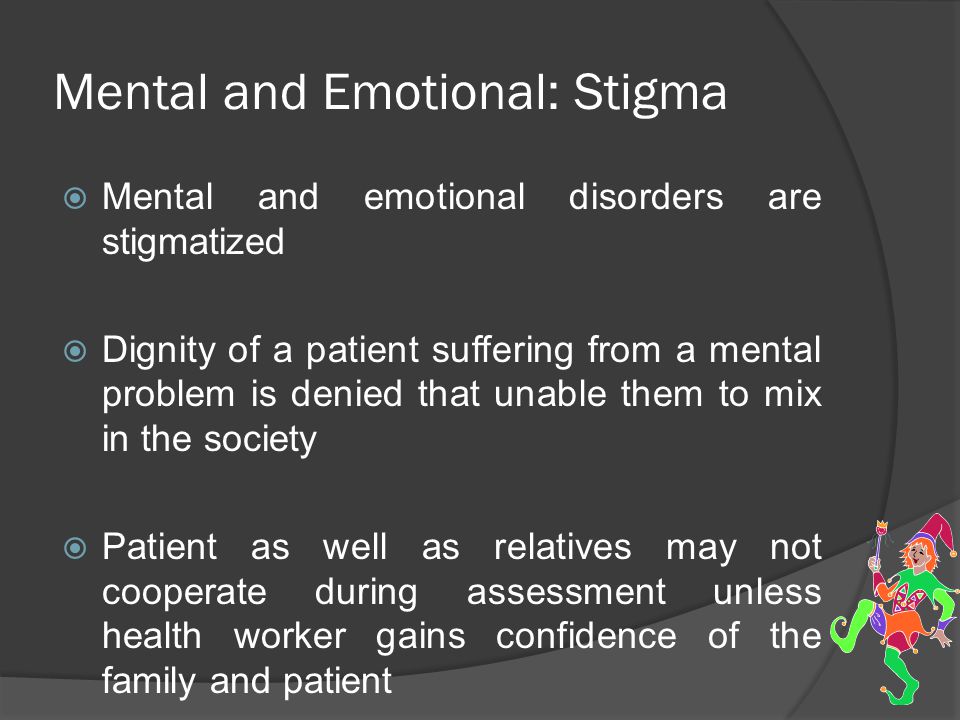 Mental and Emotional: Stigma

Mental and emotional disorders are stigmatized

Dignity of a patient suffering from a mental problem is denied that unable them to mix in the society

Patient as well as relatives may not cooperate during assessment unless health worker gains confidence of the family and patient